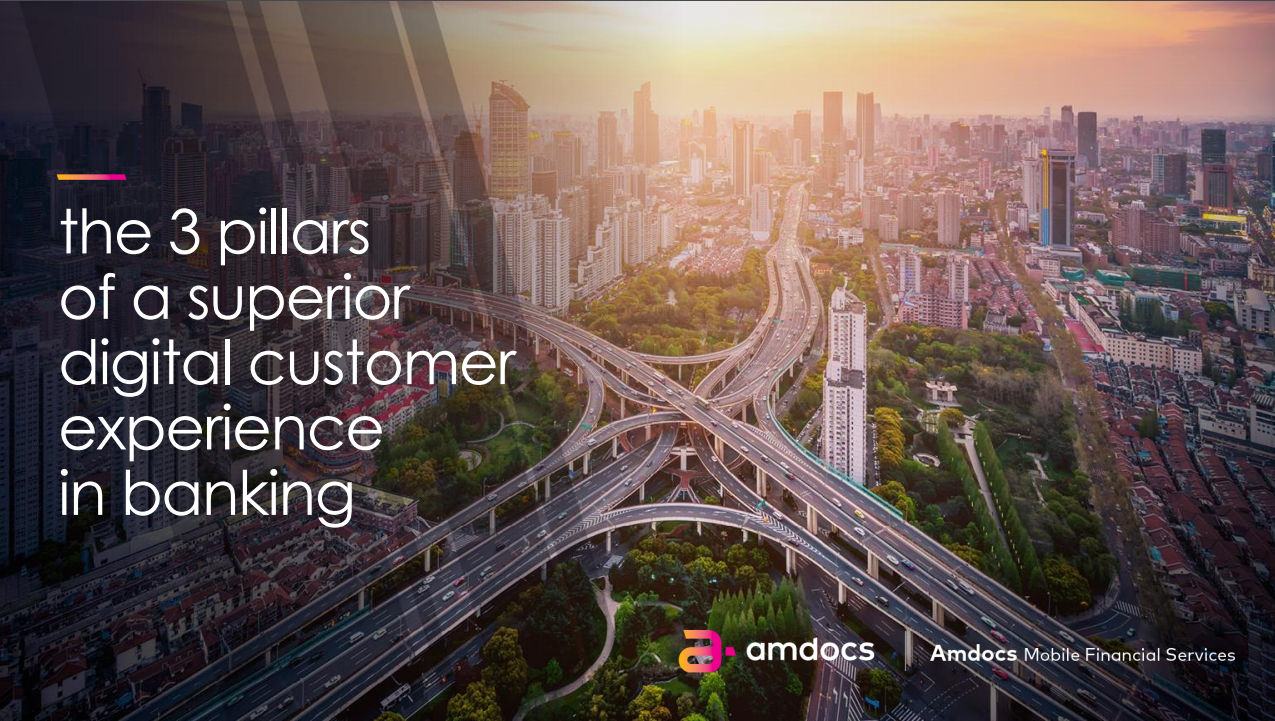 the 3 pillars of a superior digital customer experience in banking

amdocs

Amdocs Mobile Financial Services